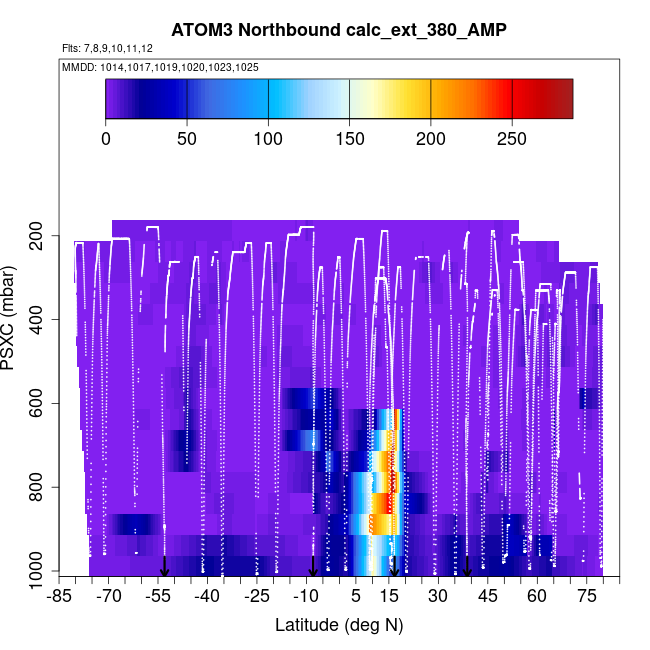 ATOM3 Northbound calc_ext_380_AMP

Flts: 7,8,9,10,11,12

MMDD: 1014,1017,1019,1020,1023,1025

0 50 100 150 200 250

PSXC (mbar)

200
400
600
800
1000

-85 -70 -55 -40 -25 -10 5 15 30 45 60 75

Latitude (deg N)